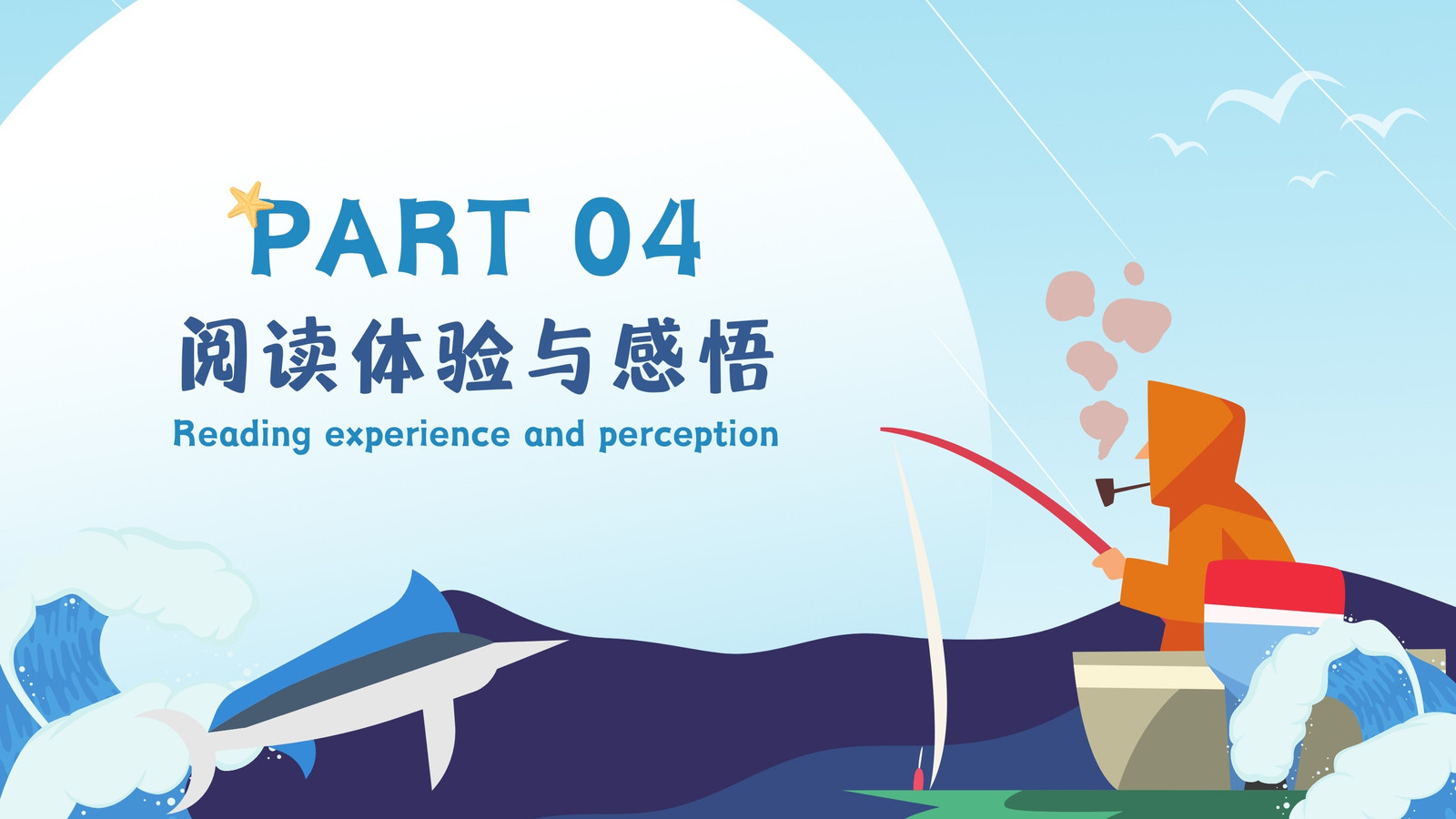 PART 04

阅读体验与感悟

Reading experience and perception